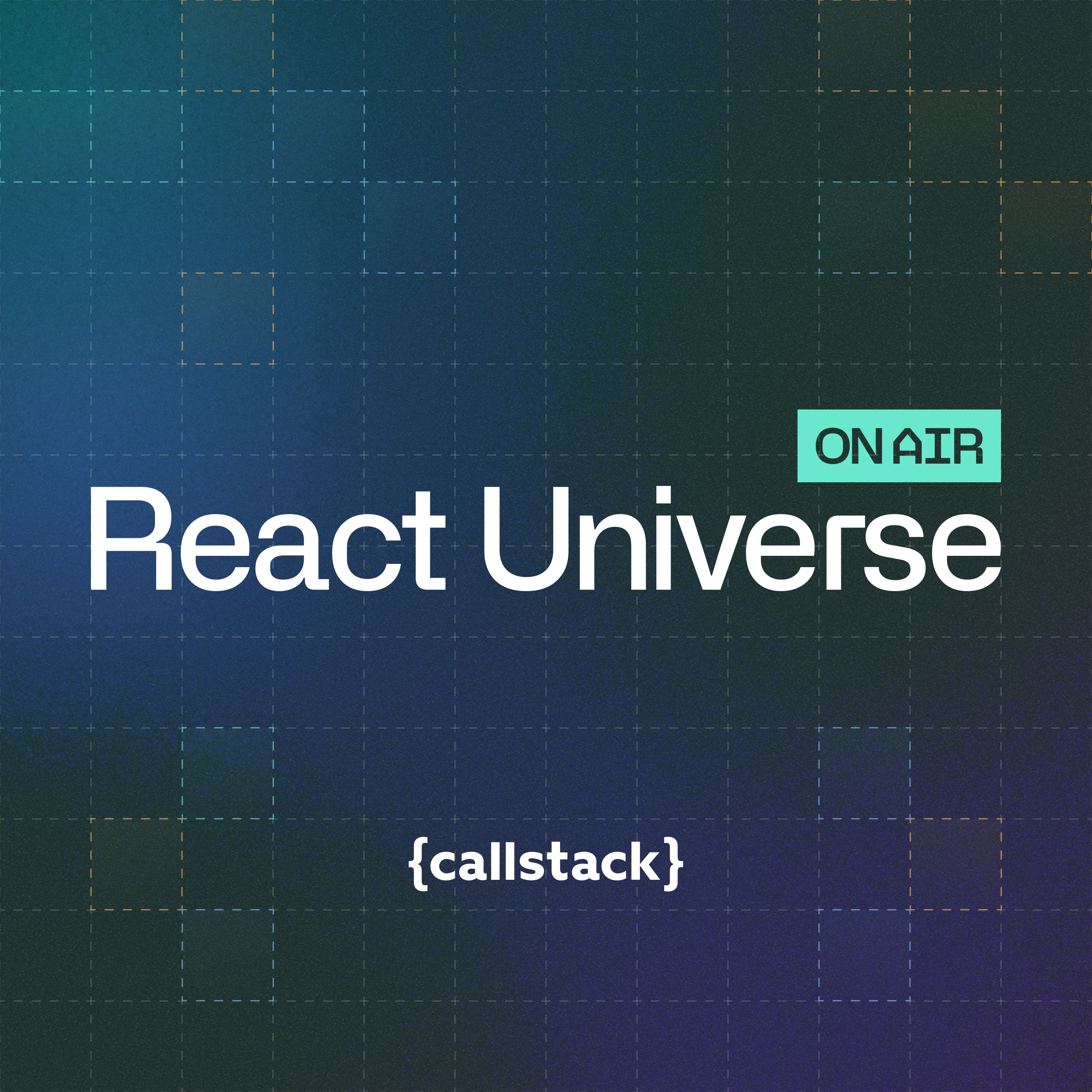 ON AIR
React Universe

{callstack}